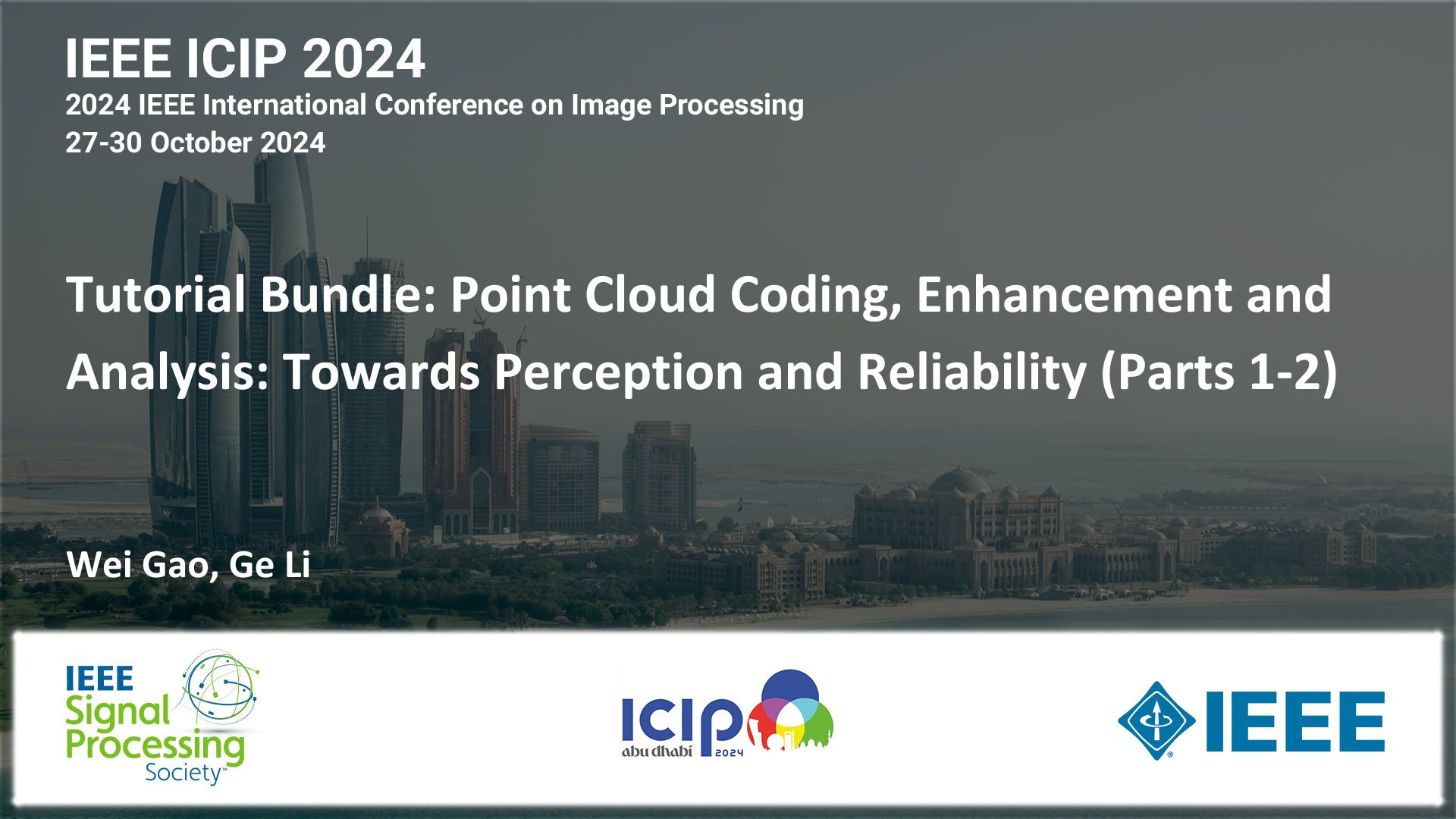 IEEE ICIP 2024
2024 IEEE International Conference on Image Processing
27-30 October 2024

Tutorial Bundle: Point Cloud Coding, Enhancement and Analysis: Towards Perception and Reliability (Parts 1-2)

Wei Gao, Ge Li

IEEE Signal Processing Society™

ICIP abu dhabi 2024

IEEE